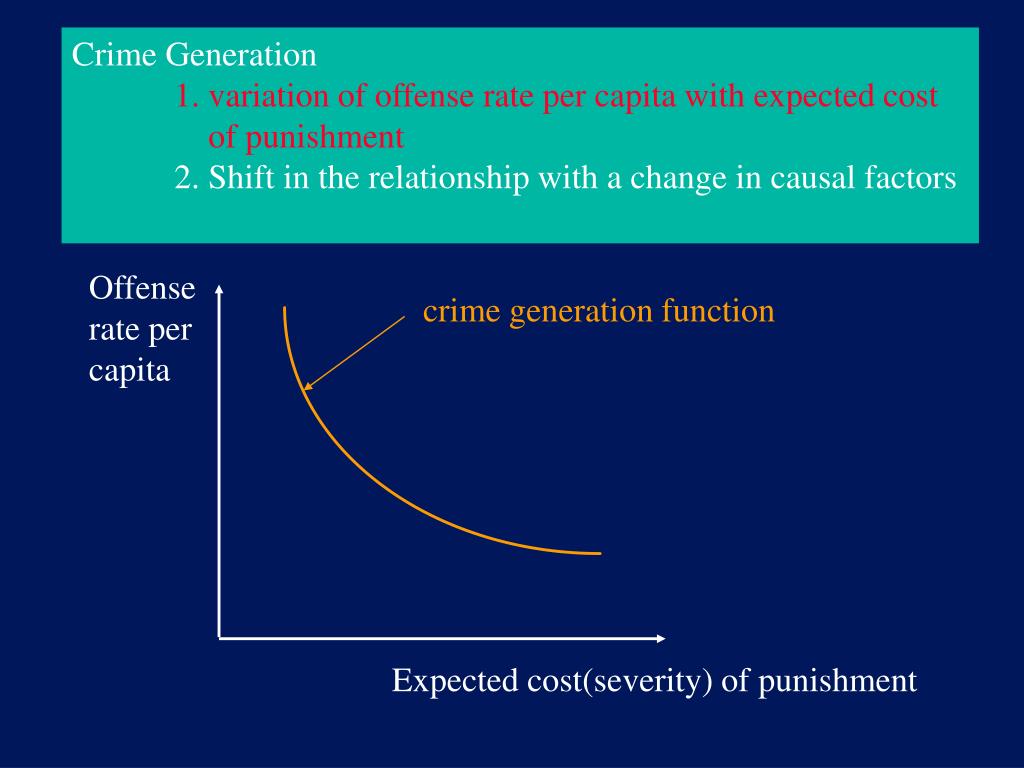 Crime Generation

1. variation of offense rate per capita with expected cost of punishment
2. Shift in the relationship with a change in causal factors

Offense rate per capita

crime generation function

Expected cost(severity) of punishment